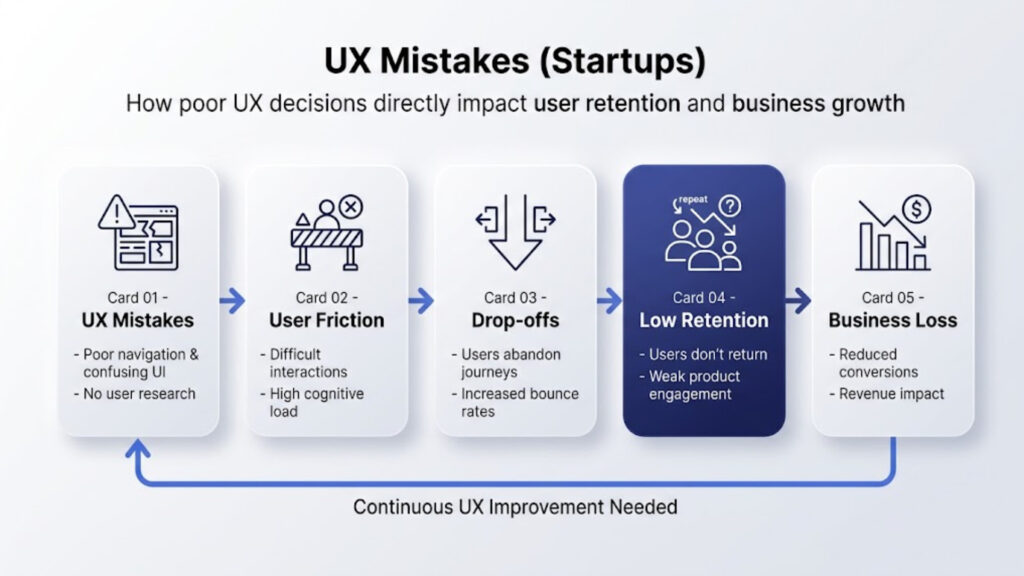 UX Mistakes (Startups)

How poor UX decisions directly impact user retention and business growth

Card 01 -
UX Mistakes
- Poor navigation & confusing UI
- No user research

Card 02 -
User Friction
- Difficult interactions
- High cognitive load

Card 03 -
Drop-offs
- Users abandon journeys
- Increased bounce rates

repeat
Card 04 -
Low Retention
- Users don't return
- Weak product engagement

Card 05 -
Business Loss
- Reduced conversions
- Revenue impact

Continuous UX Improvement Needed